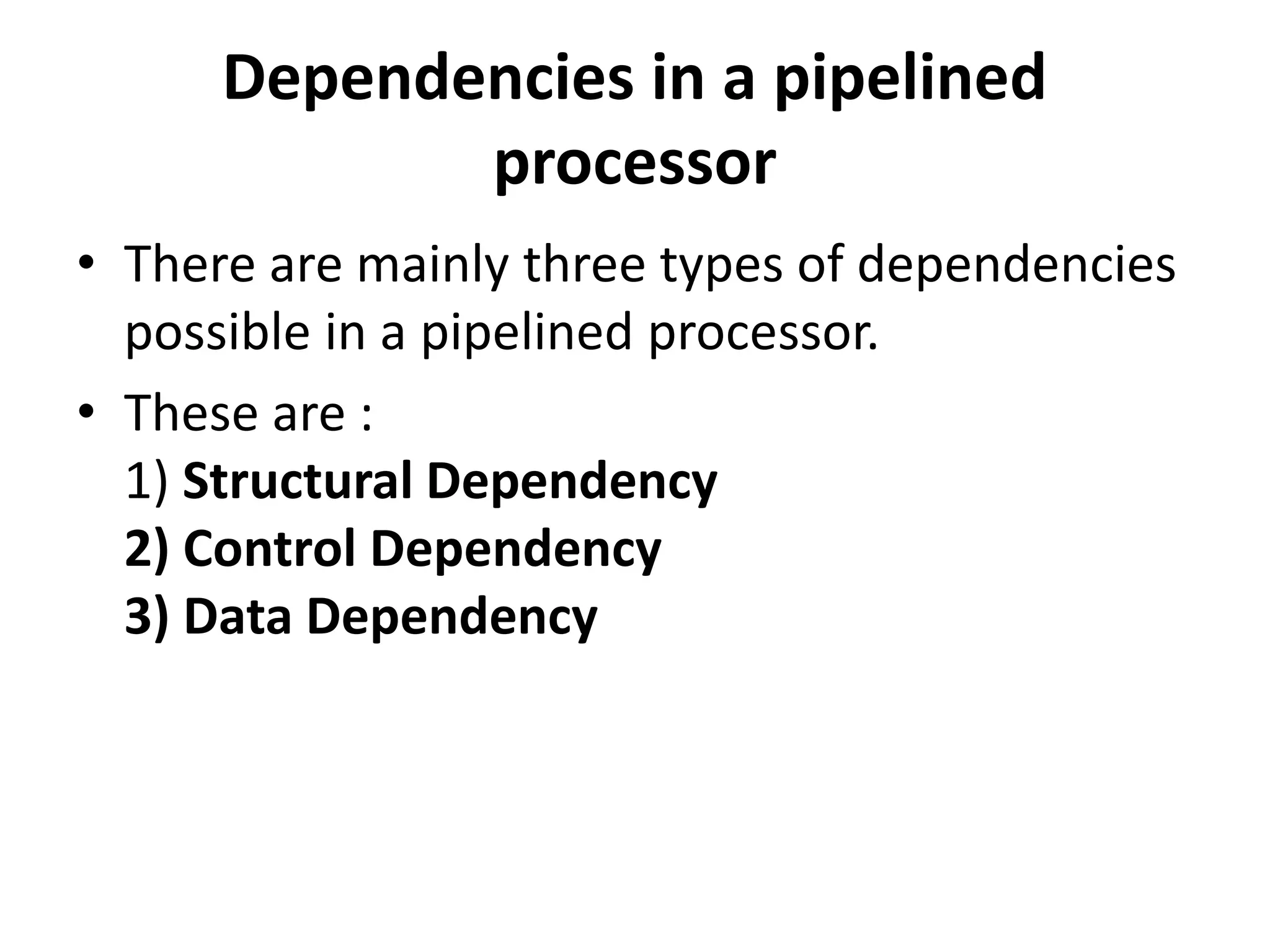 Dependencies in a pipelined processor

• There are mainly three types of dependencies possible in a pipelined processor.

• These are :
1) Structural Dependency
2) Control Dependency
3) Data Dependency